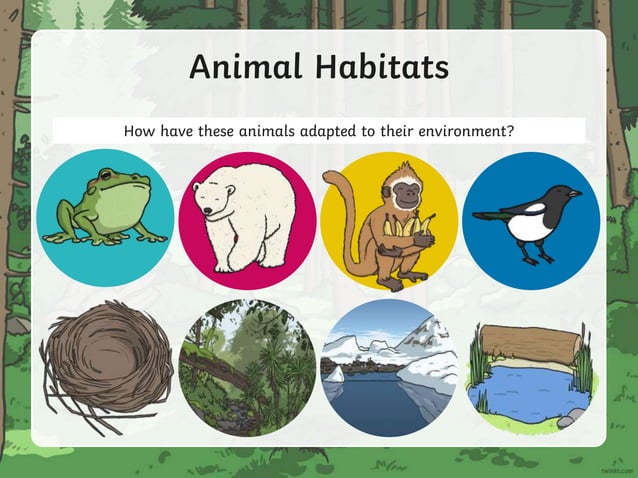 Animal Habitats

How have these animals adapted to their environment?

twinkl.com